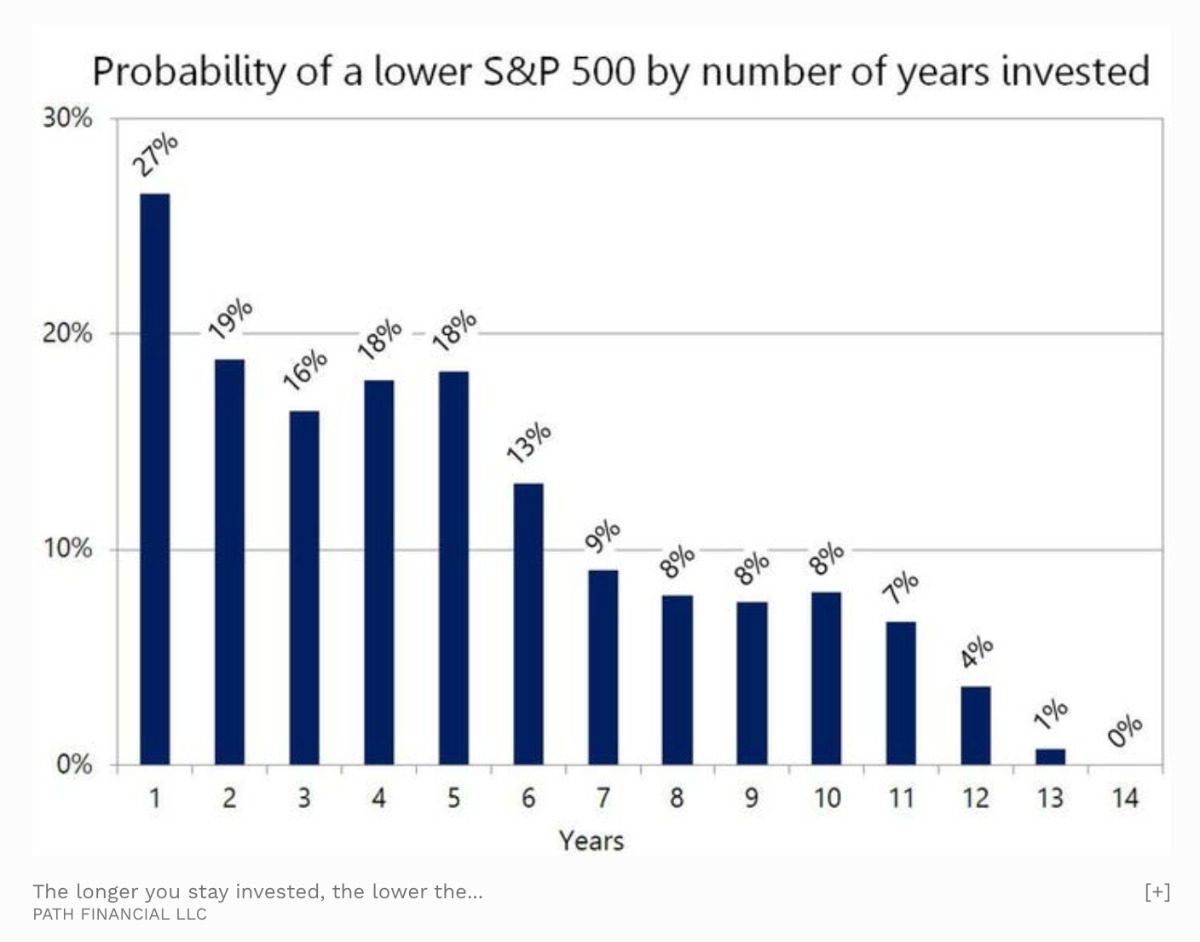 Probability of a lower S&P 500 by number of years invested

30%
20%
10%
0%

27%
19%
16%
18%
18%
13%
9%
8%
8%
8%
7%
4%
1%
0%

1 2 3 4 5 6 7 8 9 10 11 12 13 14

Years

The longer you stay invested, the lower the...
[+]
PATH FINANCIAL LLC